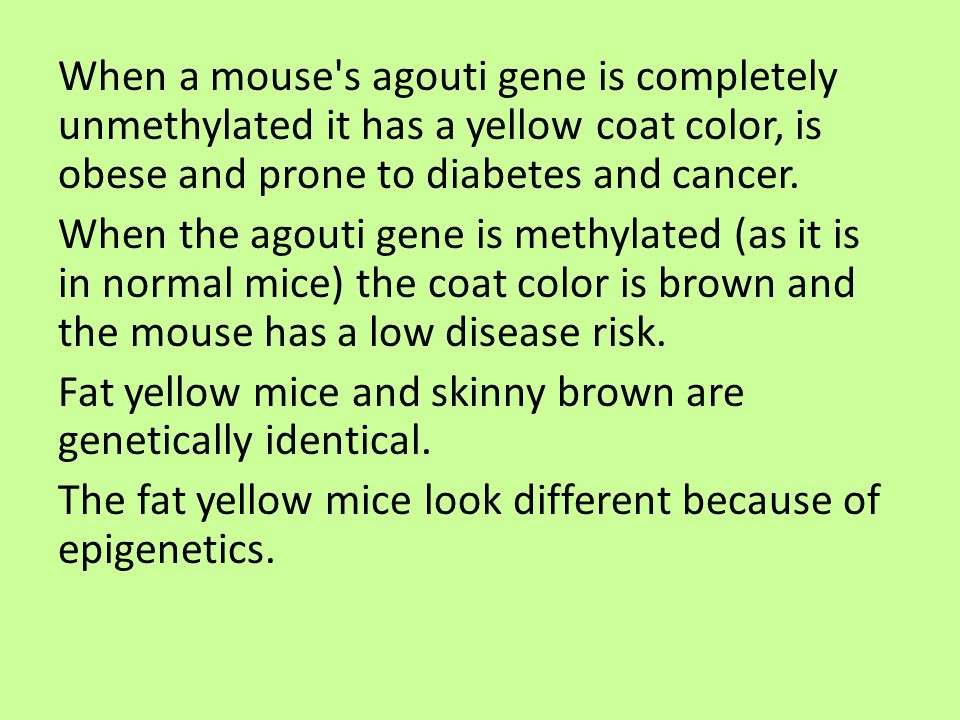 When a mouse's agouti gene is completely unmethylated it has a yellow coat color, is obese and prone to diabetes and cancer.

When the agouti gene is methylated (as it is in normal mice) the coat color is brown and the mouse has a low disease risk.

Fat yellow mice and skinny brown are genetically identical.

The fat yellow mice look different because of epigenetics.